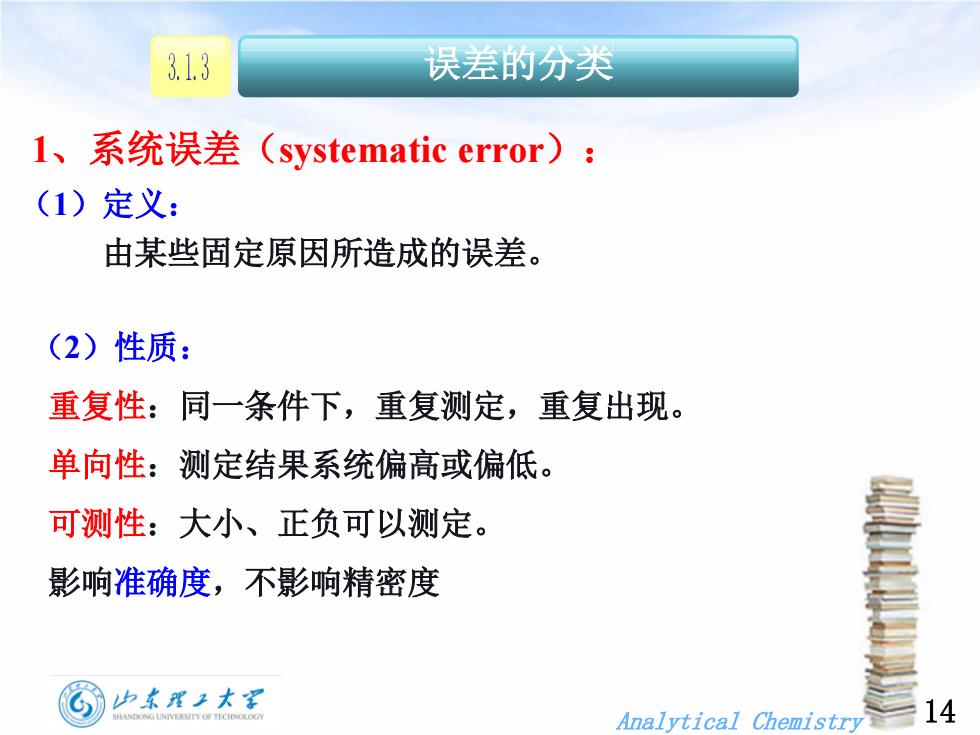 3.1.3

误差的分类

1、系统误差（systematic error）：

（1）定义：

由某些固定原因所造成的误差。

（2）性质：

重复性：同一条件下，重复测定，重复出现。

单向性：测定结果系统偏高或偏低。

可测性：大小、正负可以测定。

影响准确度，不影响精密度

山东理工大学
SHANDONG UNIVERSITY OF TECHNOLOGY

Analytical Chemistry

14